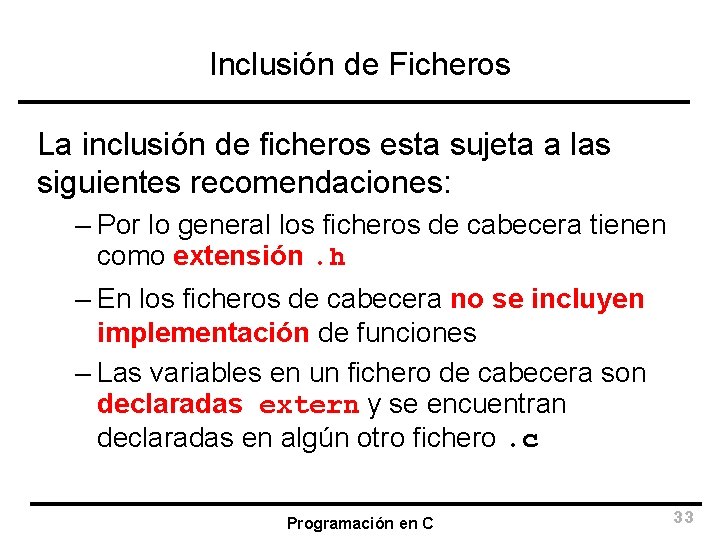 Inclusión de Ficheros

La inclusión de ficheros esta sujeta a las siguientes recomendaciones:

– Por lo general los ficheros de cabecera tienen como extensión .h

– En los ficheros de cabecera no se incluyen implementación de funciones

– Las variables en un fichero de cabecera son declaradas extern y se encuentran declaradas en algún otro fichero .c

Programación en C

33